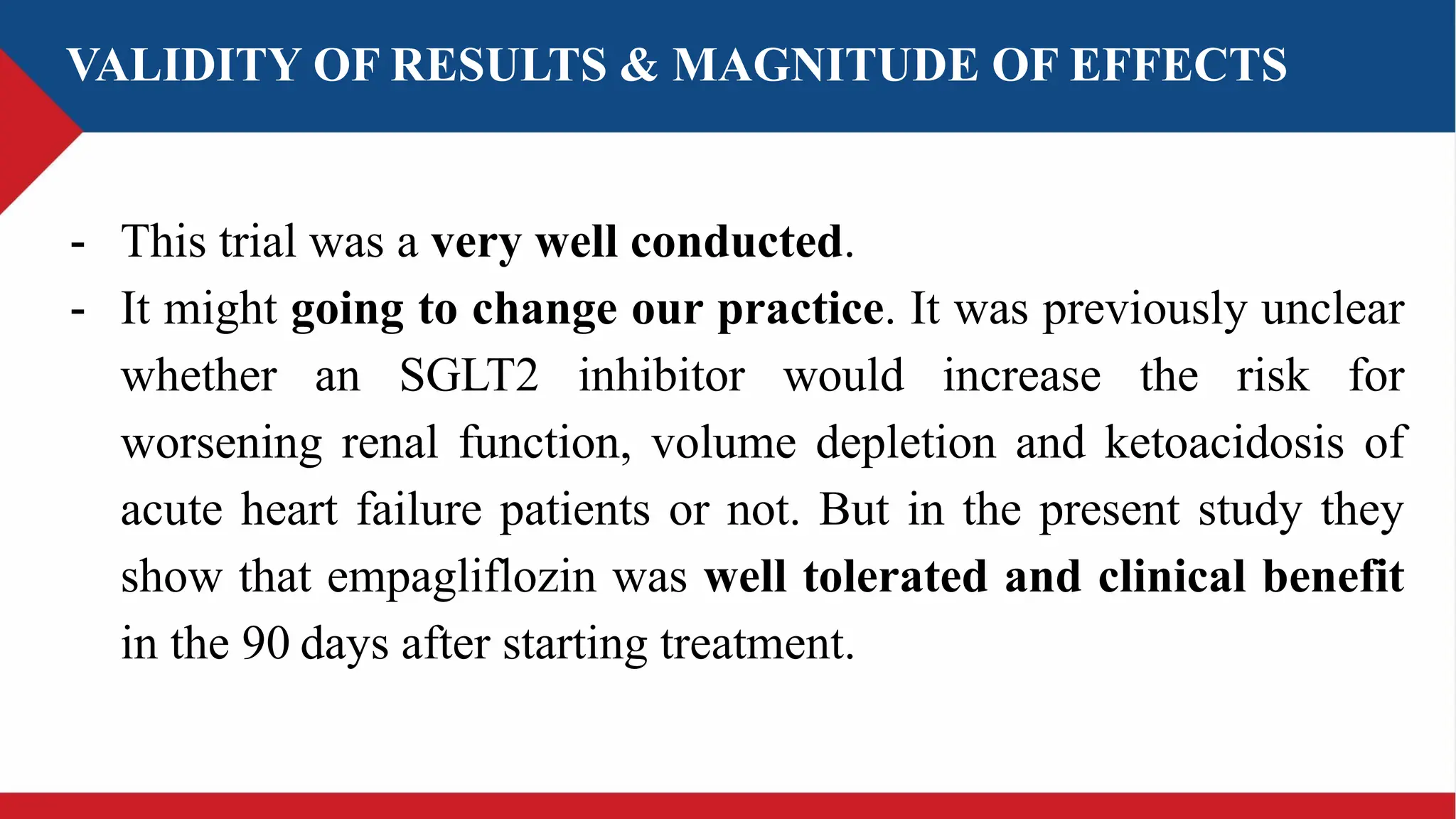 VALIDITY OF RESULTS & MAGNITUDE OF EFFECTS

- This trial was a very well conducted.
- It might going to change our practice. It was previously unclear whether an SGLT2 inhibitor would increase the risk for worsening renal function, volume depletion and ketoacidosis of acute heart failure patients or not. But in the present study they show that empagliflozin was well tolerated and clinical benefit in the 90 days after starting treatment.